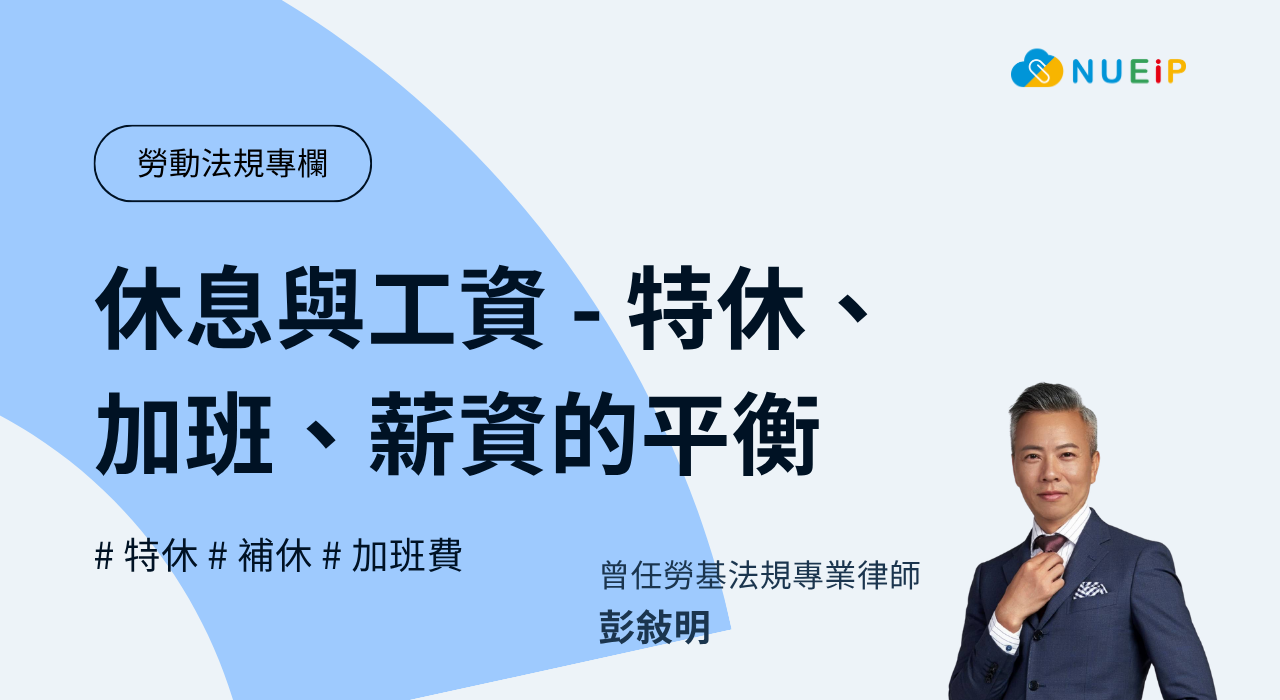 NUEiP

勞動法規專欄

休息與工資 - 特休、加班、薪資的平衡

# 特休 # 補休 # 加班費

曾任勞基法規專業律師
彭敍明